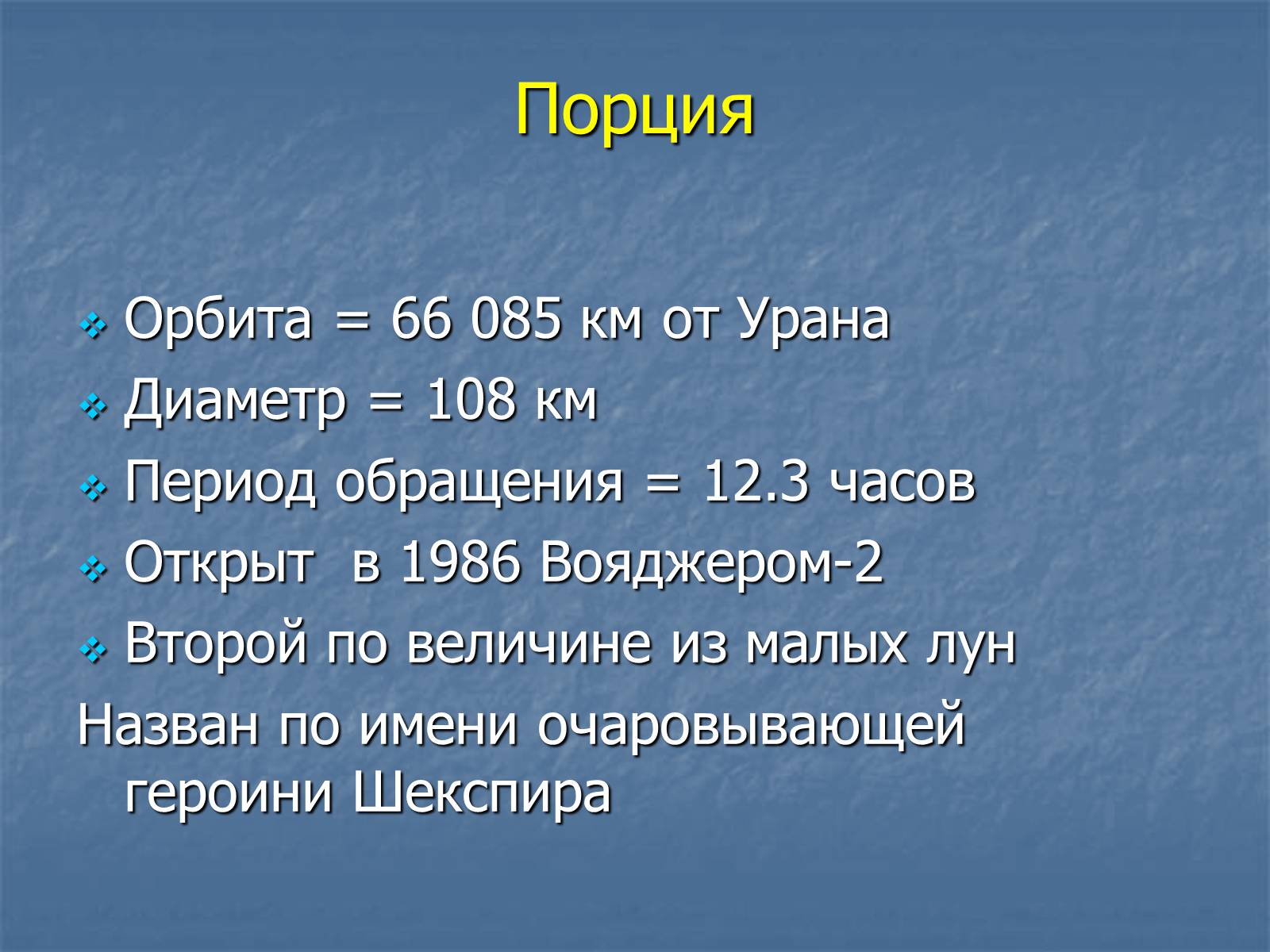 Порция

Орбита = 66 085 км от Урана
Диаметр = 108 км
Период обращения = 12.3 часов
Открыт  в 1986 Вояджером-2
Второй по величине из малых лун
Назван по имени очаровывающей героини Шекспира